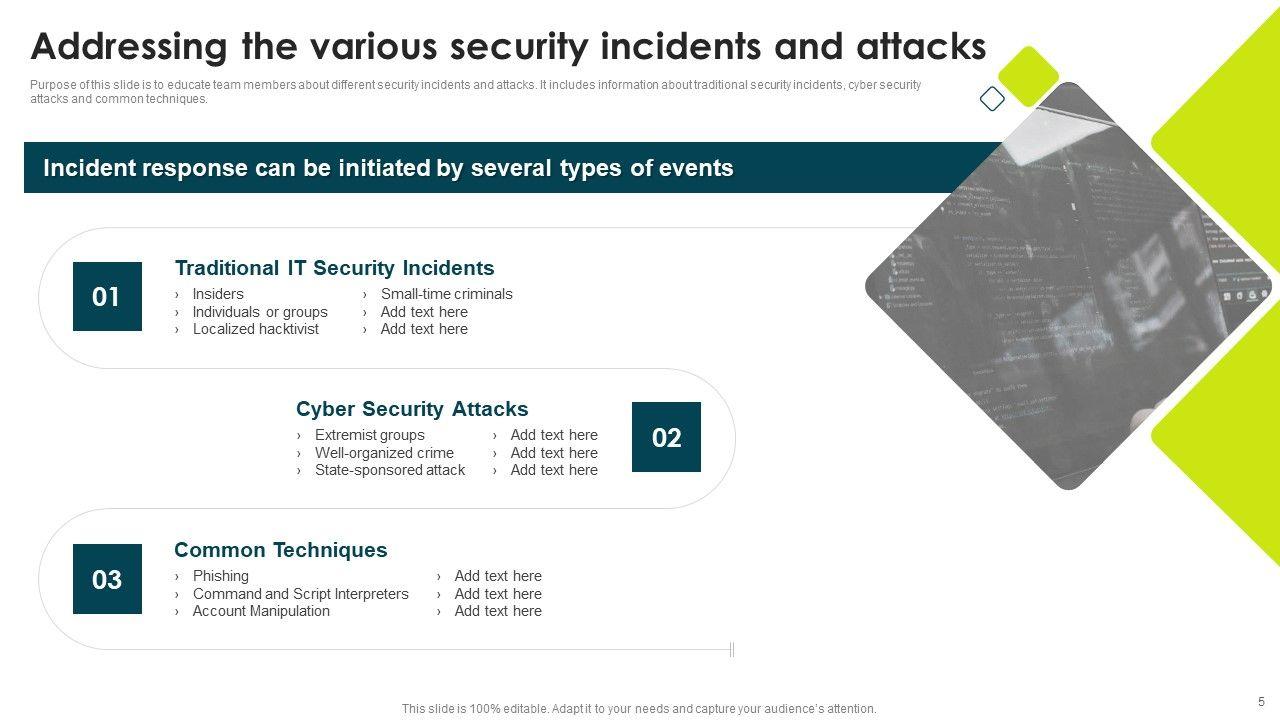 Addressing the various security incidents and attacks

Purpose of this slide is to educate team members about different security incidents and attacks. It includes information about traditional security incidents, cyber security attacks and common techniques.

Incident response can be initiated by several types of events

01

Traditional IT Security Incidents

› Insiders
› Individuals or groups
› Localized hacktivist

› Small-time criminals
› Add text here
› Add text here

Cyber Security Attacks

› Extremist groups
› Well-organized crime
› State-sponsored attack

› Add text here
› Add text here
› Add text here

02

03

Common Techniques

› Phishing
› Command and Script Interpreters
› Account Manipulation

› Add text here
› Add text here
› Add text here

This slide is 100% editable. Adapt it to your needs and capture your audience's attention.

5